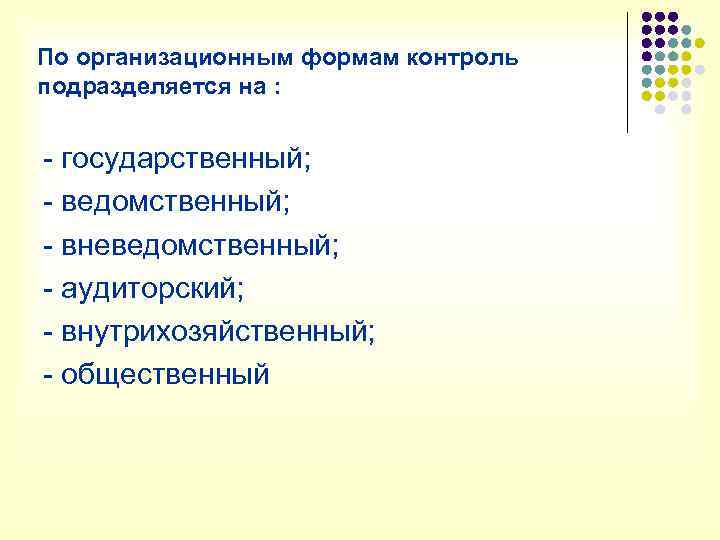 По организационным формам контроль подразделяется на :

- государственный;
- ведомственный;
- вневедомственный;
- аудиторский;
- внутрихозяйственный;
- общественный